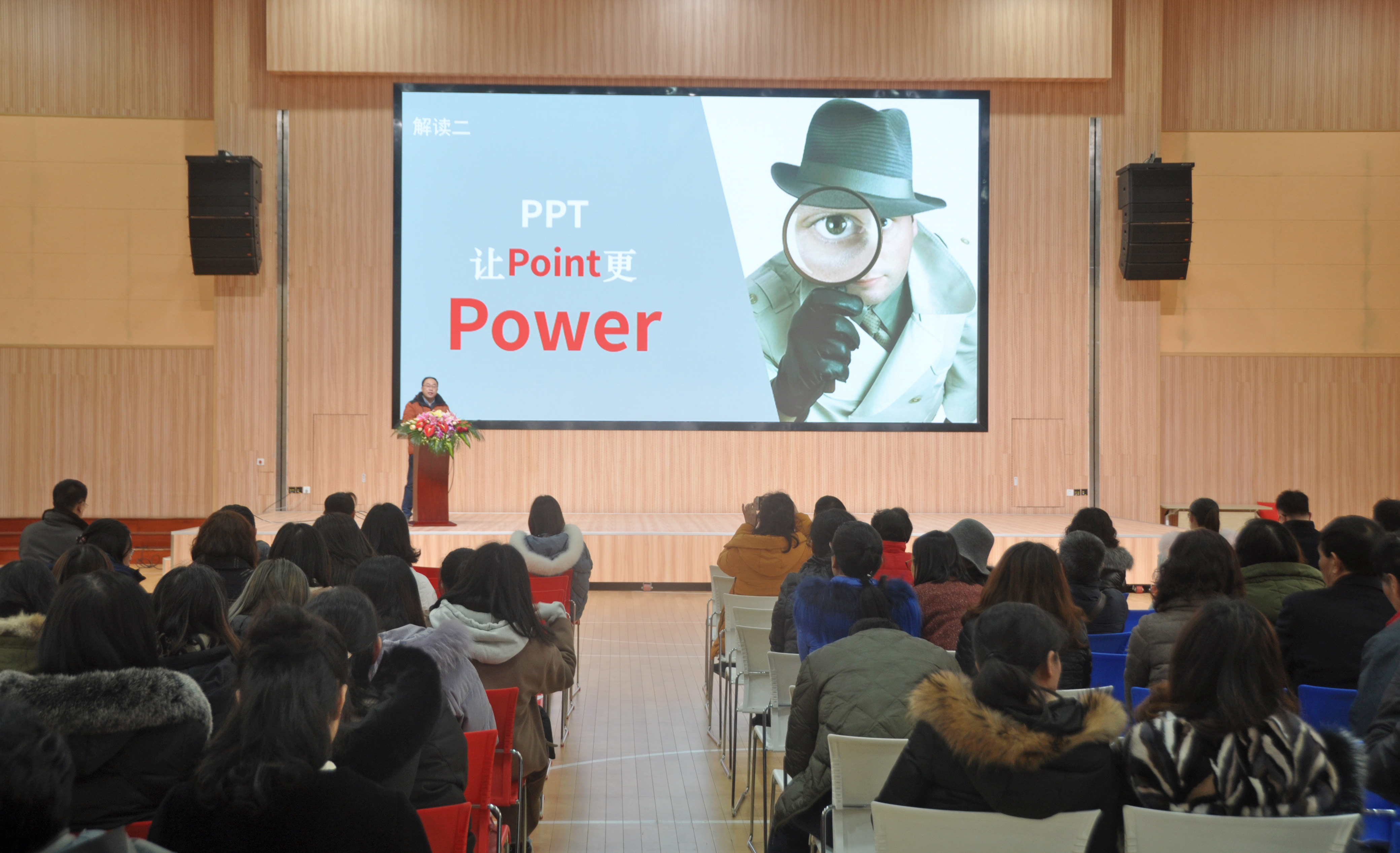 解读二

PPT
让Point更
Power